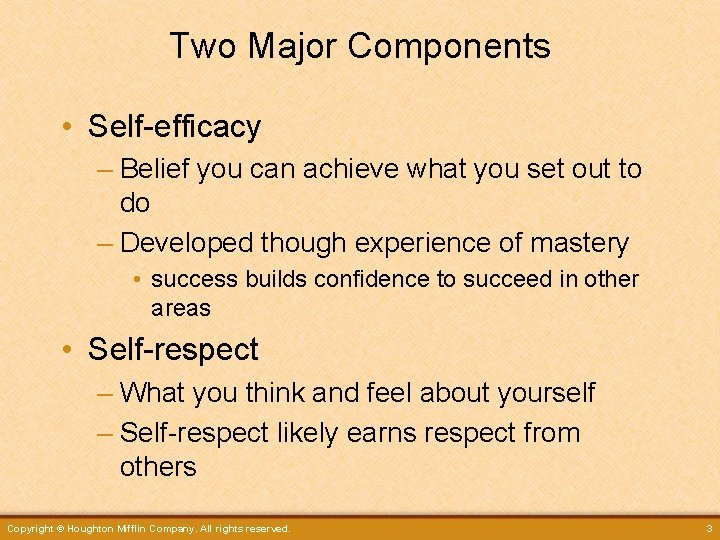 Two Major Components

• Self-efficacy
– Belief you can achieve what you set out to do
– Developed though experience of mastery
• success builds confidence to succeed in other areas

• Self-respect
– What you think and feel about yourself
– Self-respect likely earns respect from others

Copyright © Houghton Mifflin Company. All rights reserved. 3